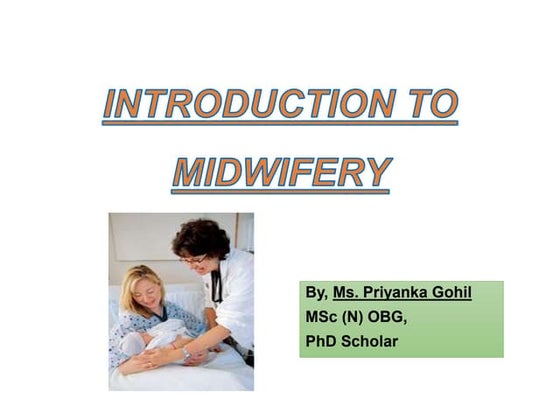 INTRODUCTION TO MIDWIFERY

By, Ms. Priyanka Gohil
MSc (N) OBG,
PhD Scholar